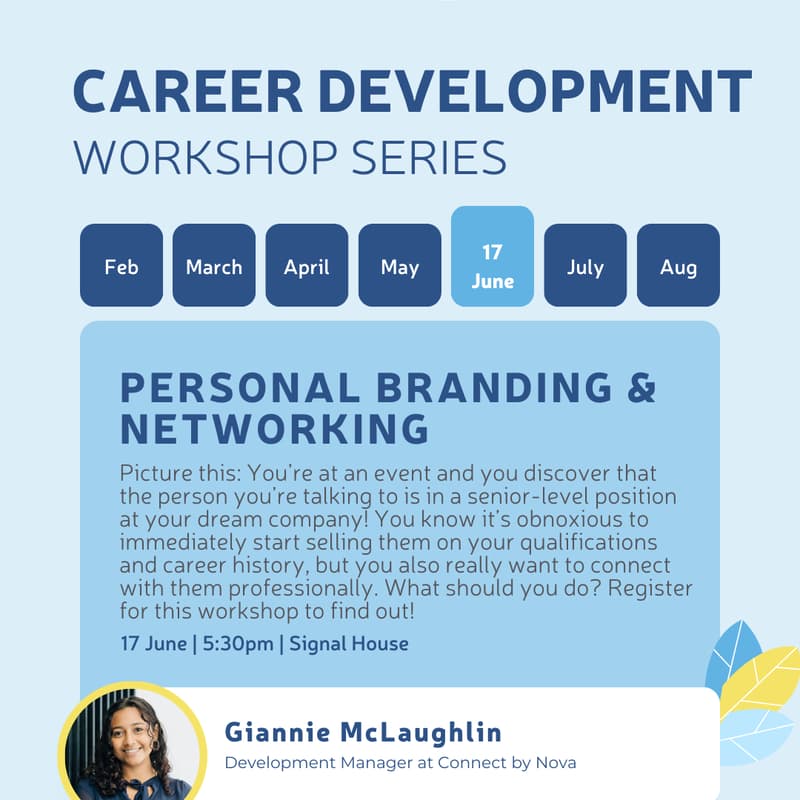 CAREER DEVELOPMENT
WORKSHOP SERIES

Feb

March

April

May

17
June

July

Aug

PERSONAL BRANDING & NETWORKING

Picture this: You're at an event and you discover that the person you're talking to is in a senior-level position at your dream company! You know it's obnoxious to immediately start selling them on your qualifications and career history, but you also really want to connect with them professionally. What should you do? Register for this workshop to find out!

17 June | 5:30pm | Signal House

Giannie McLaughlin
Development Manager at Connect by Nova